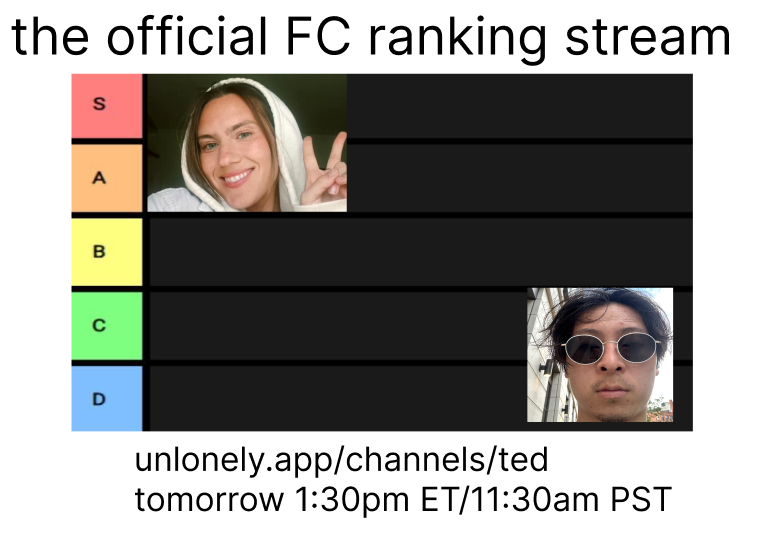 the official FC ranking stream

S
A
B
C
D

unlonely.app/channels/ted
tomorrow 1:30pm ET/11:30am PST